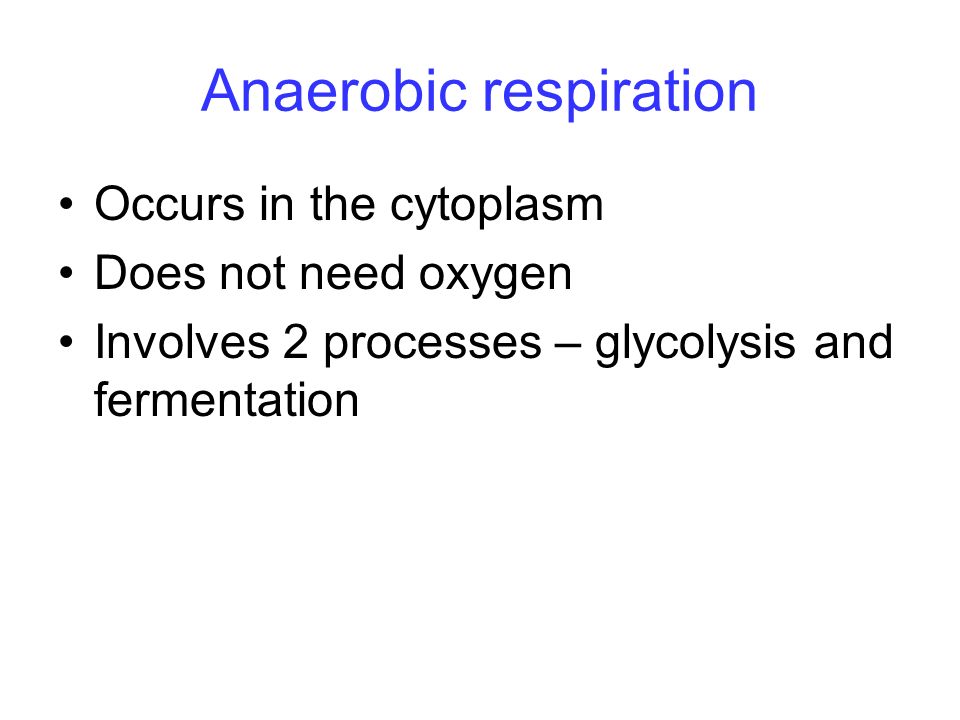 Anaerobic respiration

• Occurs in the cytoplasm
• Does not need oxygen
• Involves 2 processes – glycolysis and fermentation